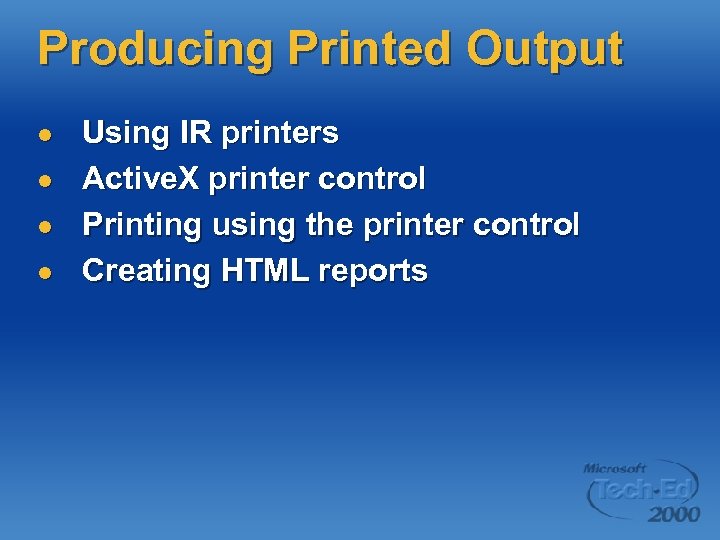 Producing Printed Output

- Using IR printers
- ActiveX printer control
- Printing using the printer control
- Creating HTML reports

Microsoft Tech·Ed 2000